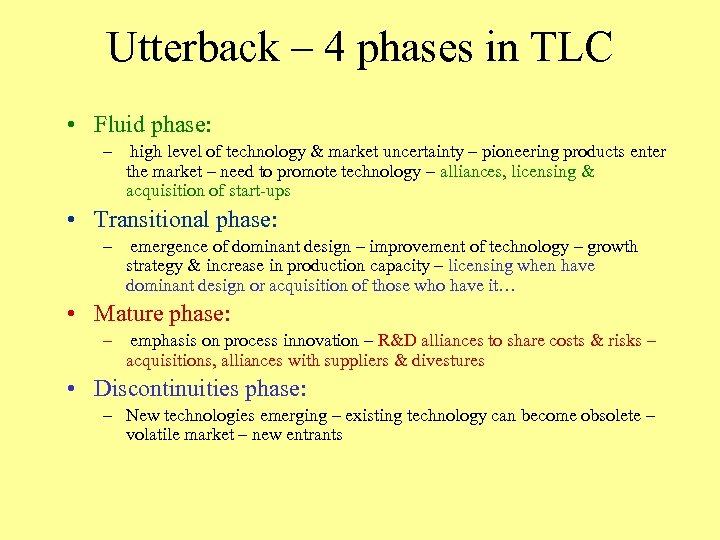 Utterback – 4 phases in TLC

• Fluid phase:
  – high level of technology & market uncertainty – pioneering products enter the market – need to promote technology – alliances, licensing & acquisition of start-ups

• Transitional phase:
  – emergence of dominant design – improvement of technology – growth strategy & increase in production capacity – licensing when have dominant design or acquisition of those who have it…

• Mature phase:
  – emphasis on process innovation – R&D alliances to share costs & risks – acquisitions, alliances with suppliers & divestures

• Discontinuities phase:
  – New technologies emerging – existing technology can become obsolete – volatile market – new entrants